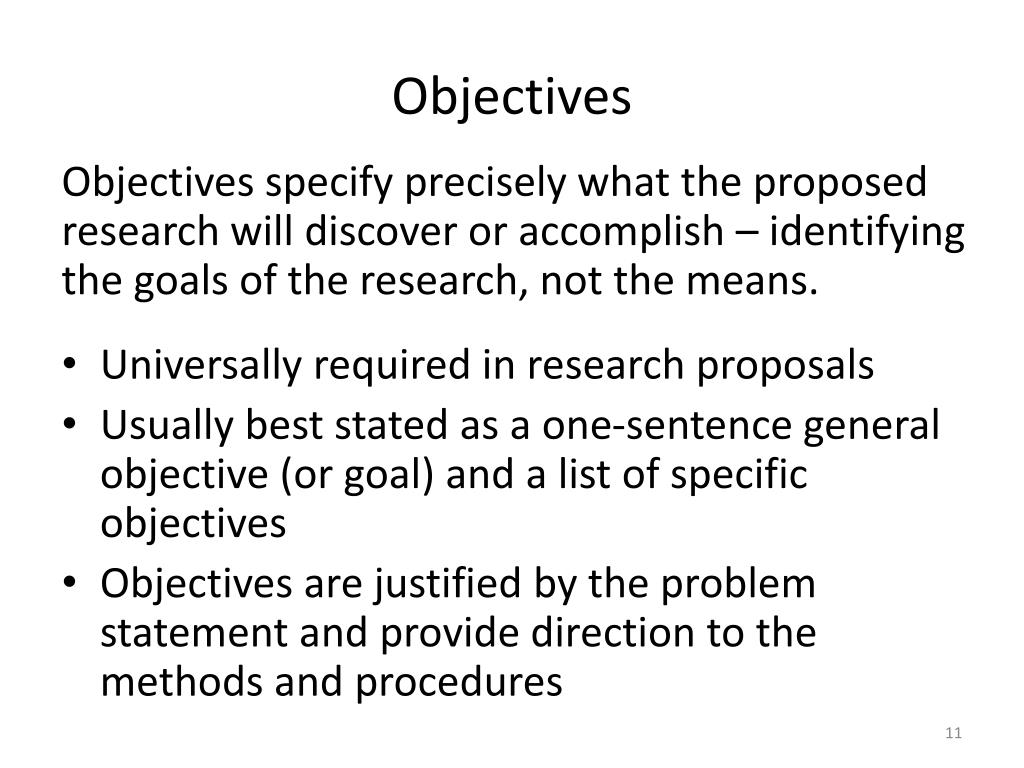 Objectives

Objectives specify precisely what the proposed research will discover or accomplish – identifying the goals of the research, not the means.

• Universally required in research proposals
• Usually best stated as a one-sentence general objective (or goal) and a list of specific objectives
• Objectives are justified by the problem statement and provide direction to the methods and procedures

11